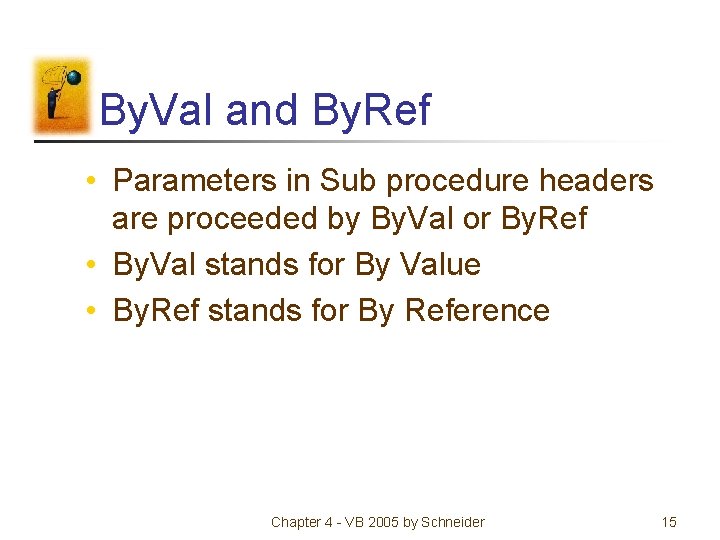 ByVal and ByRef

• Parameters in Sub procedure headers are proceeded by ByVal or ByRef
• ByVal stands for By Value
• ByRef stands for By Reference

Chapter 4 - VB 2005 by Schneider

15